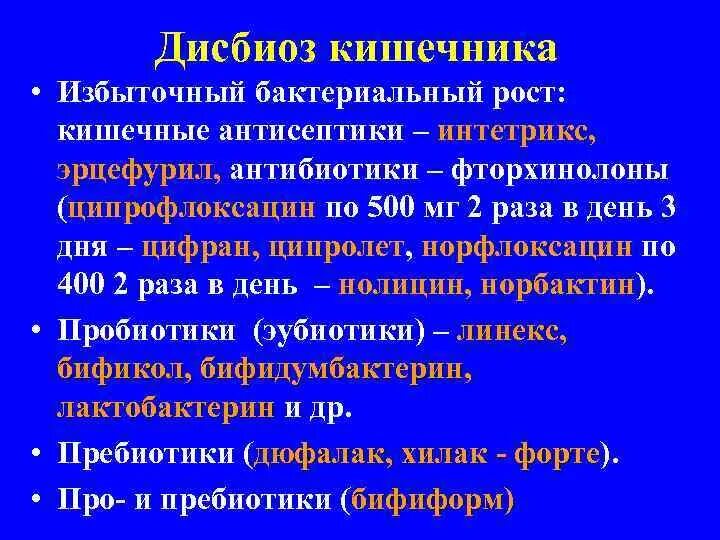 Дисбиоз кишечника

• Избыточный бактериальный рост: кишечные антисептики – интетрикс, эрцефурил, антибиотики – фторхинолоны (ципрофлоксацин по 500 мг 2 раза в день 3 дня – цифран, ципролет, норфлоксацин по 400 2 раза в день – нолицин, норбактин).

• Пробиотики (эубиотики) – линекс, бификол, бифидумбактерин, лактобактерин и др.

• Пребиотики (дюфалак, хилак - форте).

• Про- и пребиотики (бифиформ)